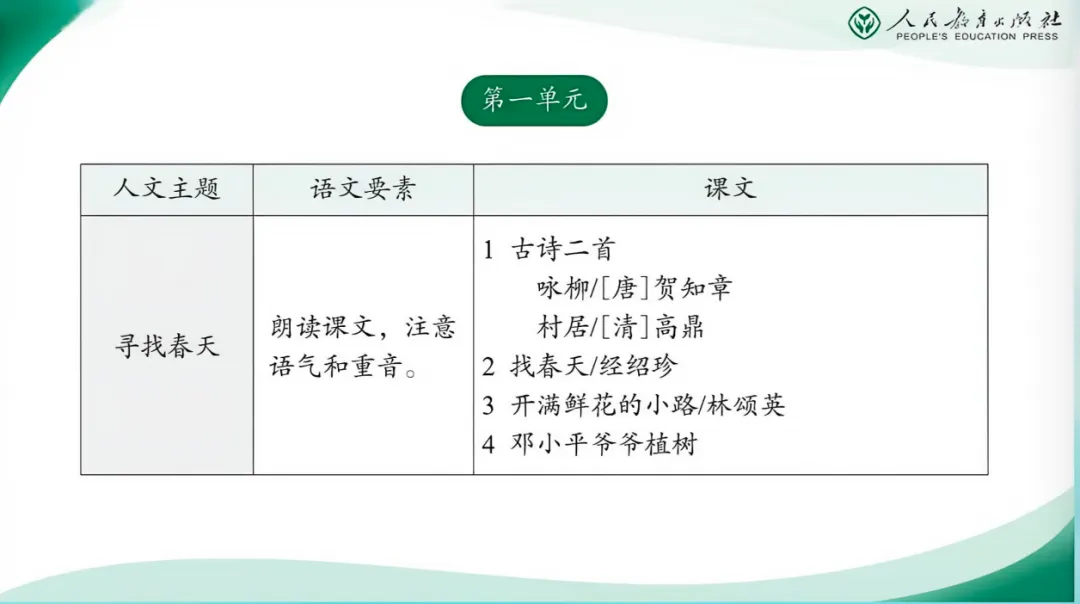 人民教育出版社
PEOPLE'S EDUCATION PRESS

第一单元

| 人文主题 | 语文要素 | 课文 |
|---|---|---|
| 寻找春天 | 朗读课文，注意语气和重音。 | 1 古诗二首<br>咏柳/[唐]贺知章<br>村居/[清]高鼎<br>2 找春天/经绍珍<br>3 开满鲜花的小路/林颂英<br>4 邓小平爷爷植树 |